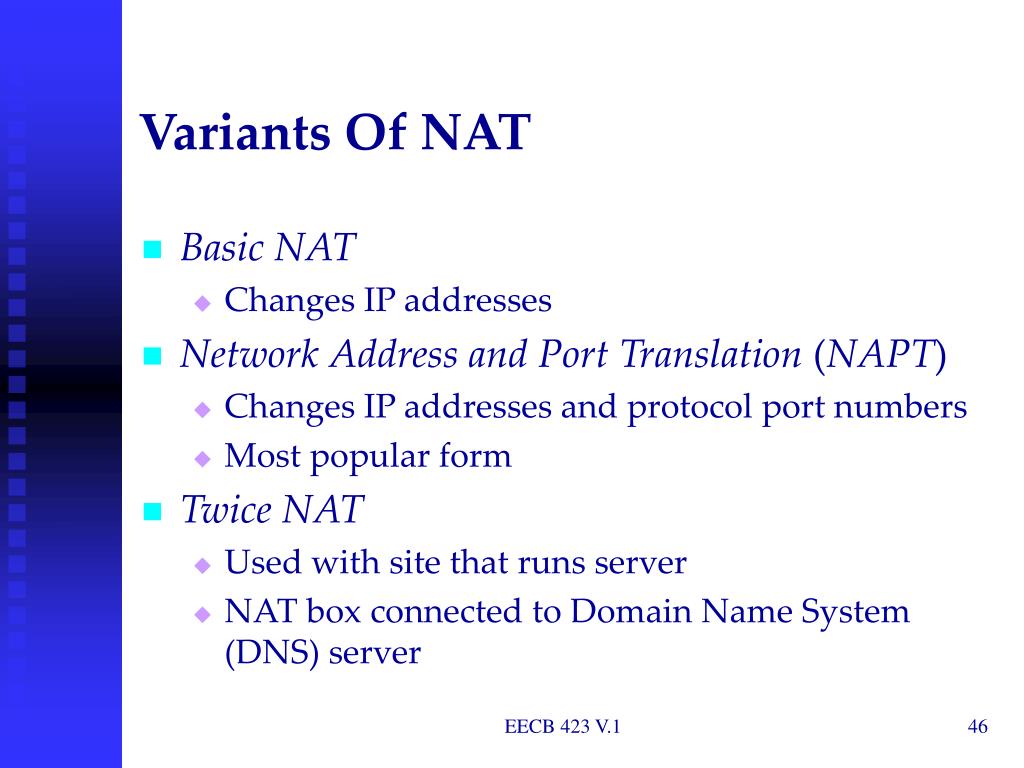 Variants Of NAT

Basic NAT
Changes IP addresses
Network Address and Port Translation (NAPT)
Changes IP addresses and protocol port numbers
Most popular form
Twice NAT
Used with site that runs server
NAT box connected to Domain Name System (DNS) server

EECB 423 V.1

46